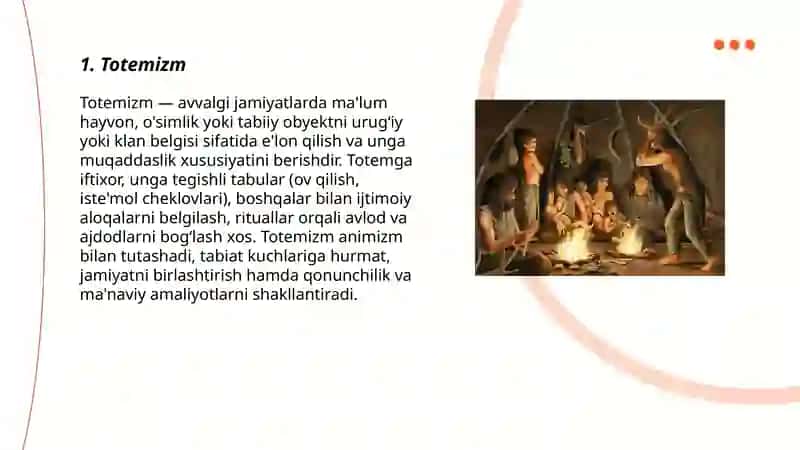 1. Totemizm

Totemizm — avvalgi jamiyatlarda ma'lum hayvon, o'simlik yoki tabiiy obyektni urug'iy yoki klan belgisi sifatida e'lon qilish va unga muqaddaslik xususiyatini berishdir. Totemga iftixor, unga tegishli tabular (ov qilish, iste'mol cheklovlari), boshqalar bilan ijtimoiy aloqalarni belgilash, rituallar orqali avlod va ajdodlarni bog'lash xos. Totemizm animizm bilan tutashadi, tabiat kuchlariga hurmat, jamiyatni birlashtirish hamda qonunchilik va ma'naviy amaliyotlarni shakllantiradi.